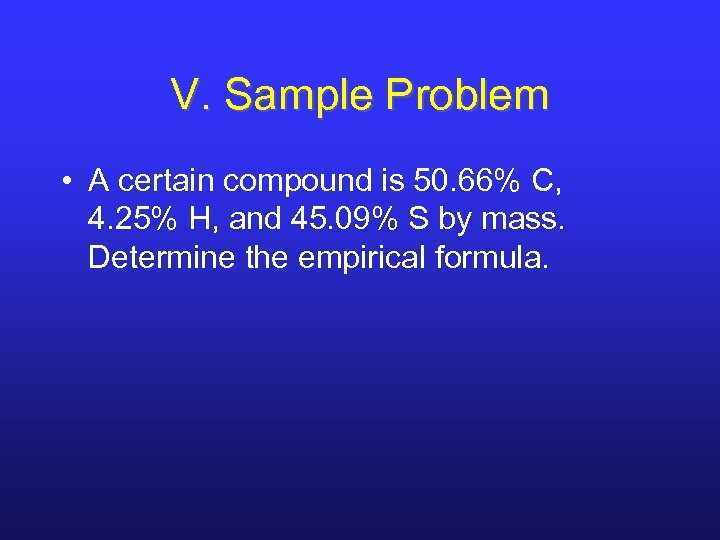 V. Sample Problem

• A certain compound is 50.66% C, 4.25% H, and 45.09% S by mass. Determine the empirical formula.